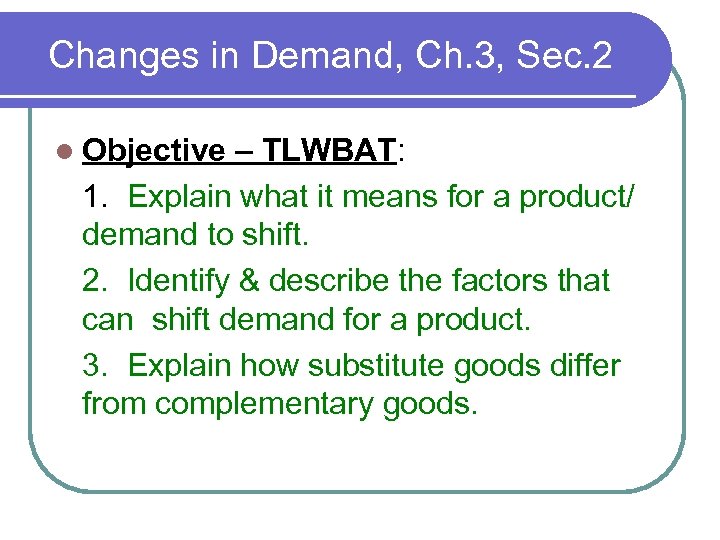 Changes in Demand, Ch.3, Sec.2

Objective – TLWBAT:

1. Explain what it means for a product/ demand to shift.

2. Identify & describe the factors that can shift demand for a product.

3. Explain how substitute goods differ from complementary goods.